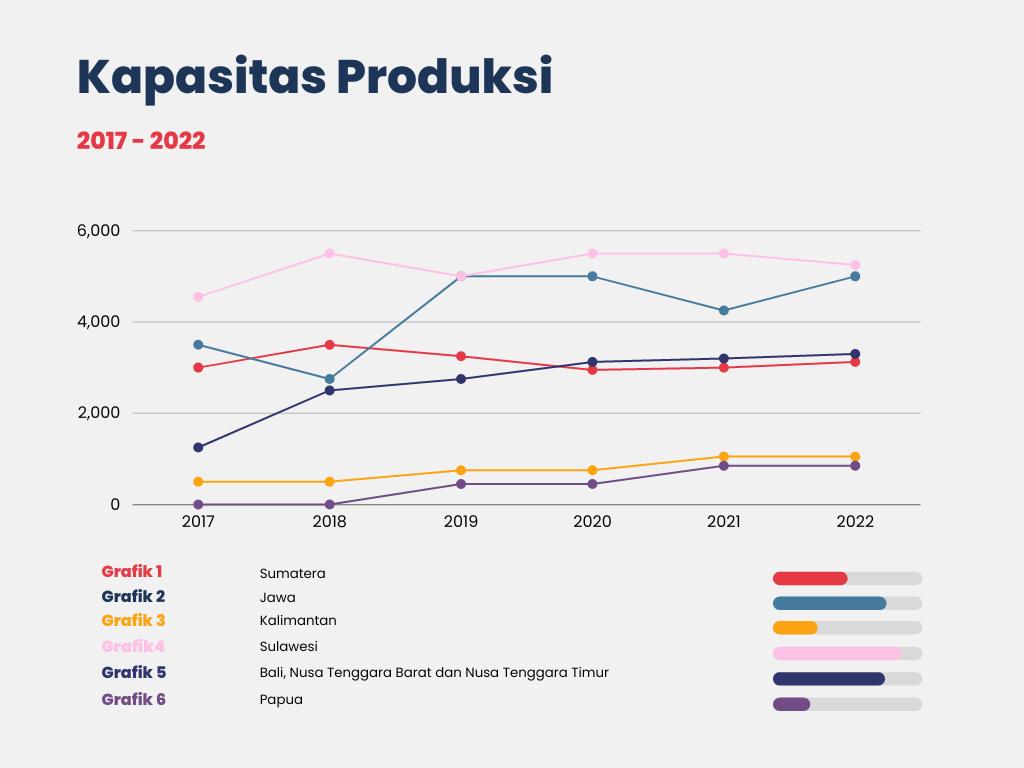 Kapasitas Produksi

2017 - 2022

6,000
4,000
2,000
0

2017 2018 2019 2020 2021 2022

Grafik 1 Sumatera
Grafik 2 Jawa
Grafik 3 Kalimantan
Grafik4 Sulawesi
Grafik 5 Bali, Nusa Tenggara Barat dan Nusa Tenggara Timur
Grafik 6 Papua